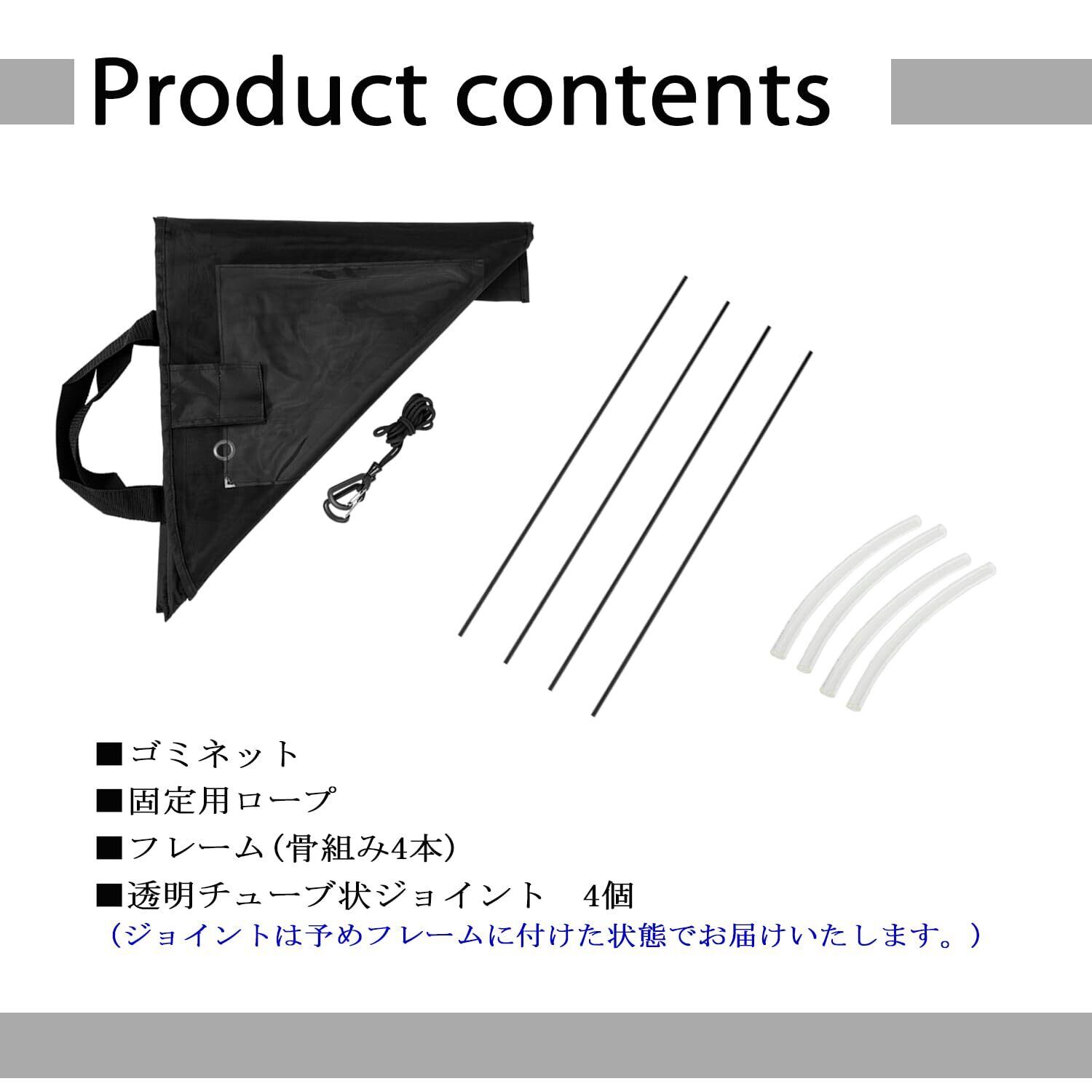 Product contents

■ゴミネット
■固定用ロープ
■フレーム（骨組み4本）
■透明チューブ状ジョイント　4個
（ジョイントは予めフレームに付けた状態でお届けいたします。）